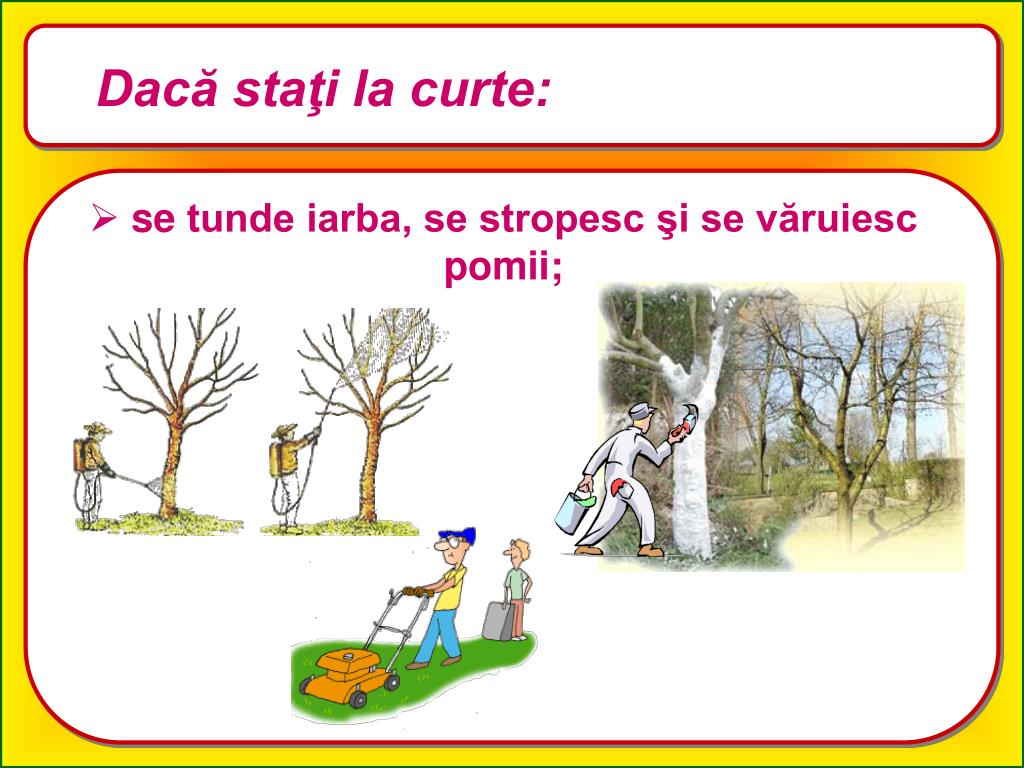 Dacă staţi la curte:

➢ se tunde iarba, se stropesc şi se văruiesc pomii;